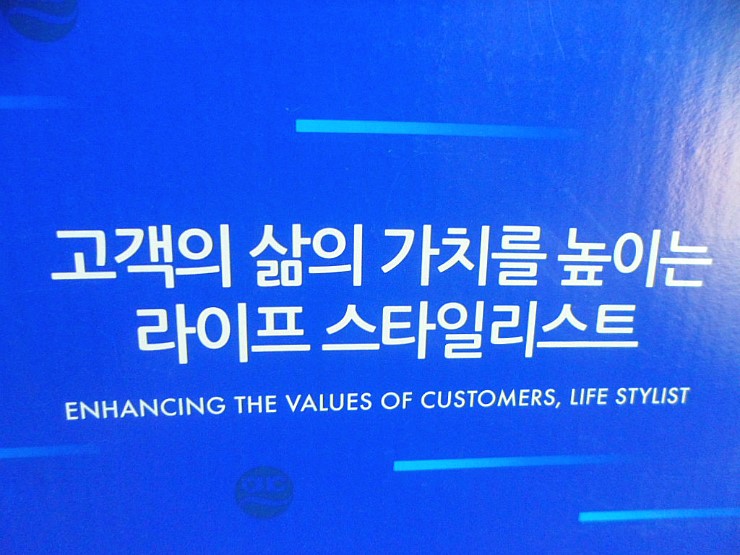 고객의 삶의 가치를 높이는
라이프 스타일리스트

ENHANCING THE VALUES OF CUSTOMERS, LIFE STYLIST